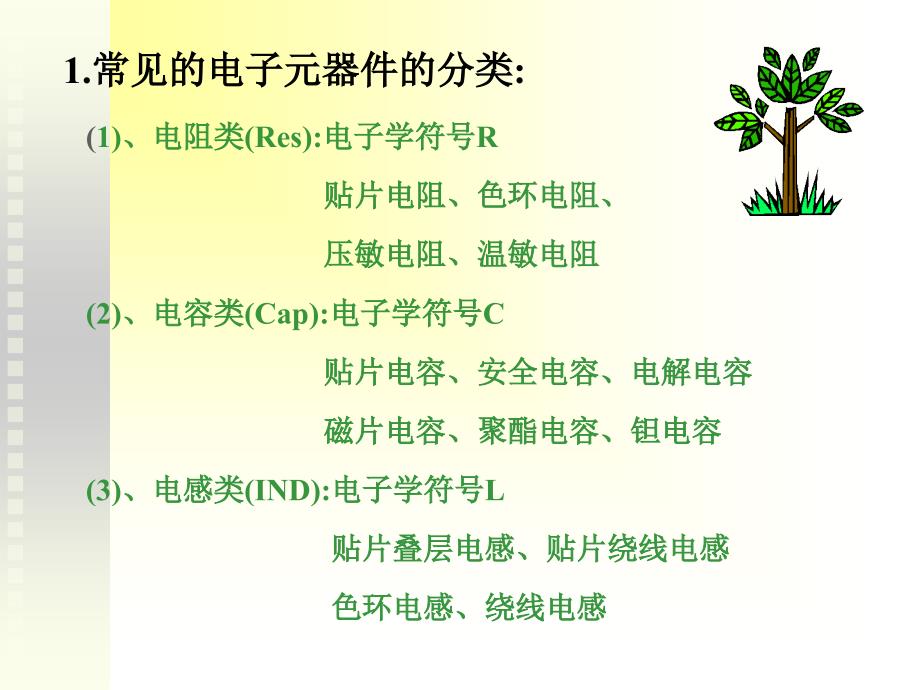 1.常见的电子元器件的分类:

(1)、电阻类(Res):电子学符号R

贴片电阻、色环电阻、

压敏电阻、温敏电阻

(2)、电容类(Cap):电子学符号C

贴片电容、安全电容、电解电容

磁片电容、聚酯电容、钽电容

(3)、电感类(IND):电子学符号L

贴片叠层电感、贴片绕线电感

色环电感、绕线电感